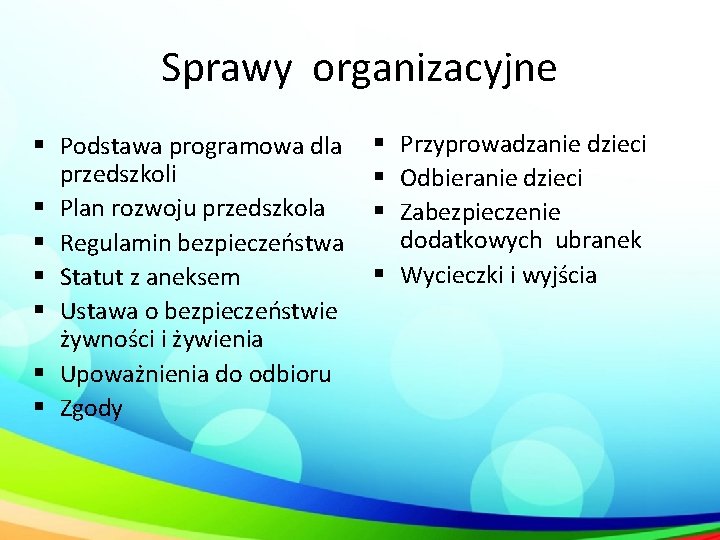 Sprawy organizacyjne

▪ Podstawa programowa dla przedszkoli
▪ Plan rozwoju przedszkola
▪ Regulamin bezpieczeństwa
▪ Statut z aneksem
▪ Ustawa o bezpieczeństwie żywności i żywienia
▪ Upoważnienia do odbioru
▪ Zgody

▪ Przyprowadzanie dzieci
▪ Odbieranie dzieci
▪ Zabezpieczenie dodatkowych ubranek
▪ Wycieczki i wyjścia